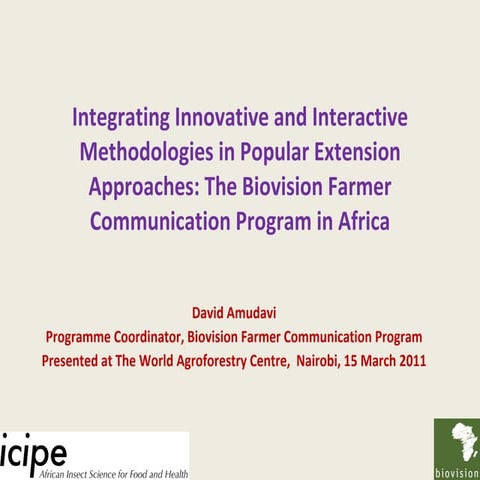 Integrating Innovative and Interactive Methodologies in Popular Extension Approaches: The Biovision Farmer Communication Program in Africa

David Amudavi
Programme Coordinator, Biovision Farmer Communication Program
Presented at The World Agroforestry Centre, Nairobi, 15 March 2011

icipe
African Insect Science for Food and Health

biovision